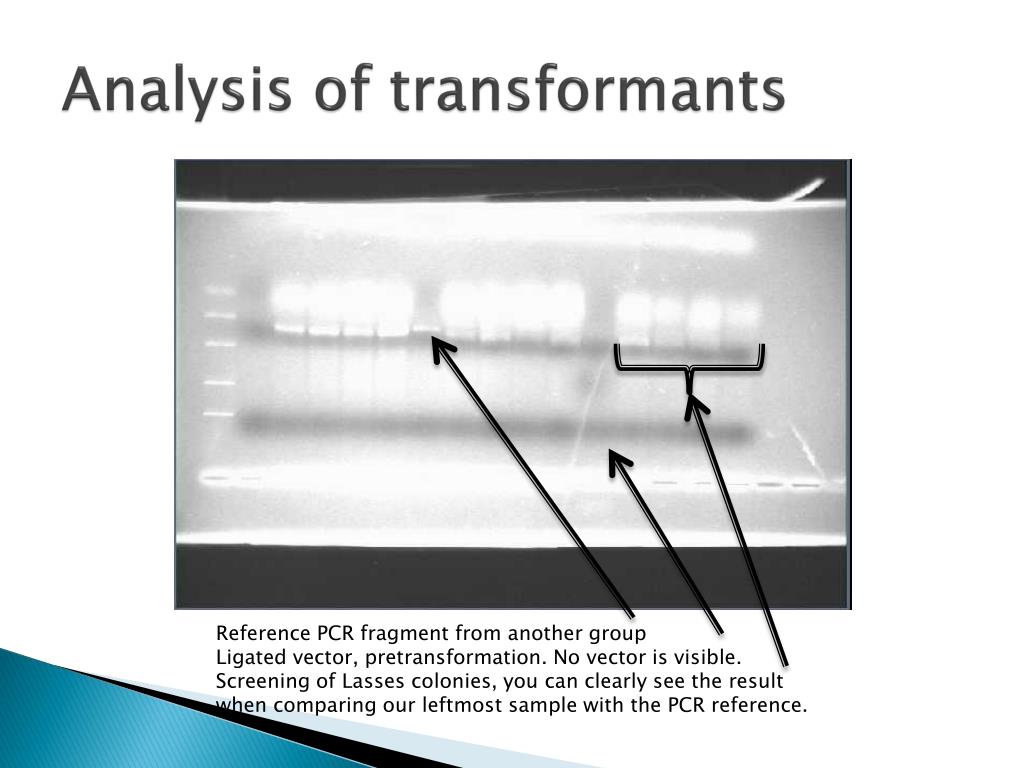 Analysis of transformants

Reference PCR fragment from another group
Ligated vector, pretransformation. No vector is visible.
Screening of Lasses colonies, you can clearly see the result when comparing our leftmost sample with the PCR reference.